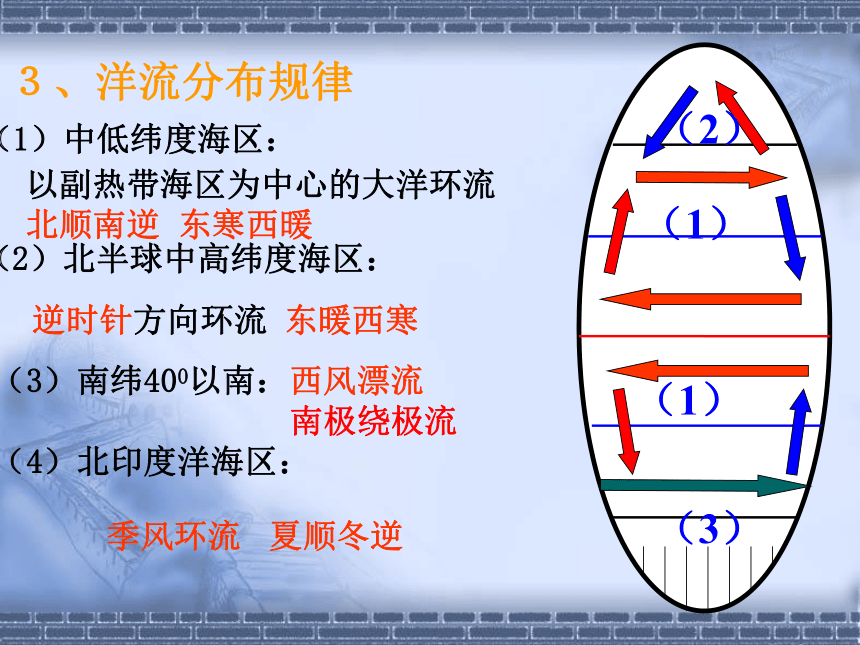 3、洋流分布规律

（1）中低纬度海区：
以副热带海区为中心的大洋环流
北顺南逆 东寒西暖

（2）北半球中高纬度海区：

逆时针方向环流 东暖西寒

（3）南纬$40^0$以南：西风漂流
南极绕极流

（4）北印度洋海区：

季风环流 夏顺冬逆

（2）
（1）
（1）
（3）